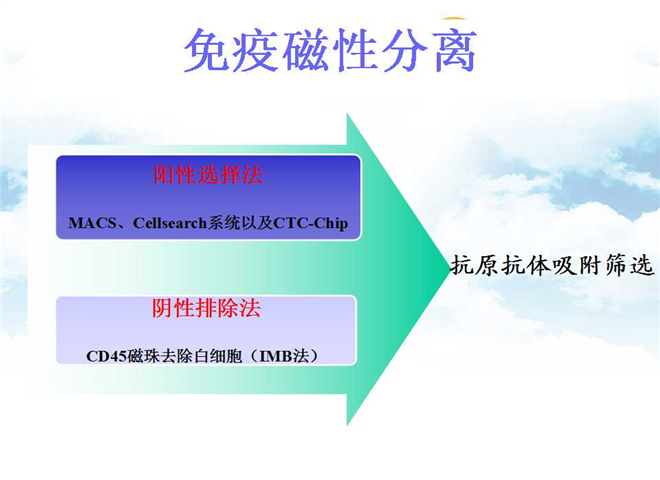 免疫磁性分离

阳性选择法

MACS、Cellsearch系统以及CTC-Chip

阴性排除法

CD45磁珠去除白细胞（IMB法）

抗原抗体吸附筛选